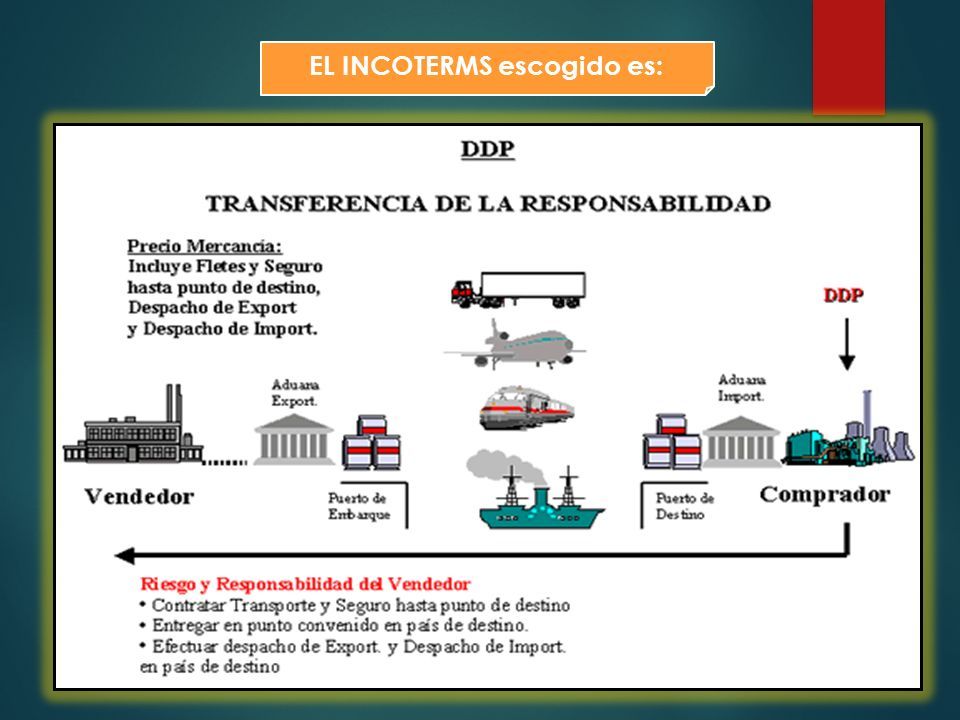 EL INCOTERMS escogido es:

DDP

TRANSFERENCIA DE LA RESPONSABILIDAD

Precio Mercancía:
Incluye Fletes y Seguro hasta punto de destino, Despacho de Export y Despacho de Import.

DDP

Aduana Export.

Aduana Import.

Vendedor

Puerto de Embarque

Puerto de Destino

Comprador

Riesgo y Responsabilidad del Vendedor
• Contratar Transporte y Seguro hasta punto de destino
• Entregar en punto convenido en país de destino.
• Efectuar despacho de Export. y Despacho de Import. en país de destino